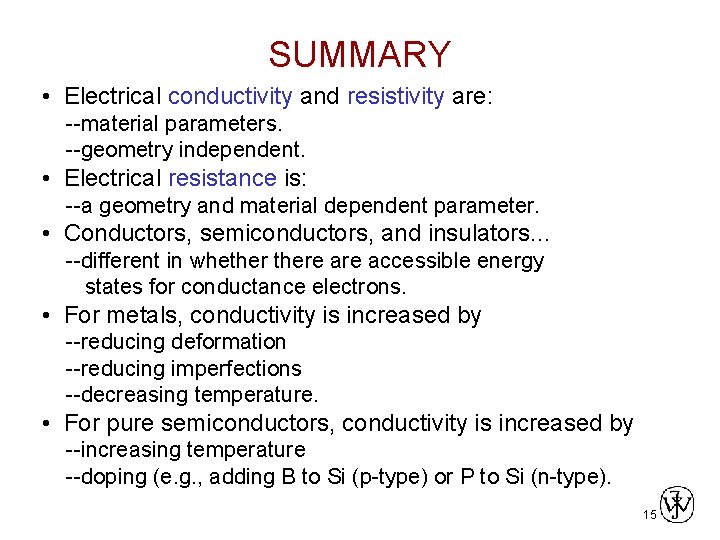 SUMMARY

• Electrical conductivity and resistivity are:
--material parameters.
--geometry independent.

• Electrical resistance is:
--a geometry and material dependent parameter.

• Conductors, semiconductors, and insulators...
--different in whether there are accessible energy states for conductance electrons.

• For metals, conductivity is increased by
--reducing deformation
--reducing imperfections
--decreasing temperature.

• For pure semiconductors, conductivity is increased by
--increasing temperature
--doping (e.g., adding B to Si (p-type) or P to Si (n-type).

15